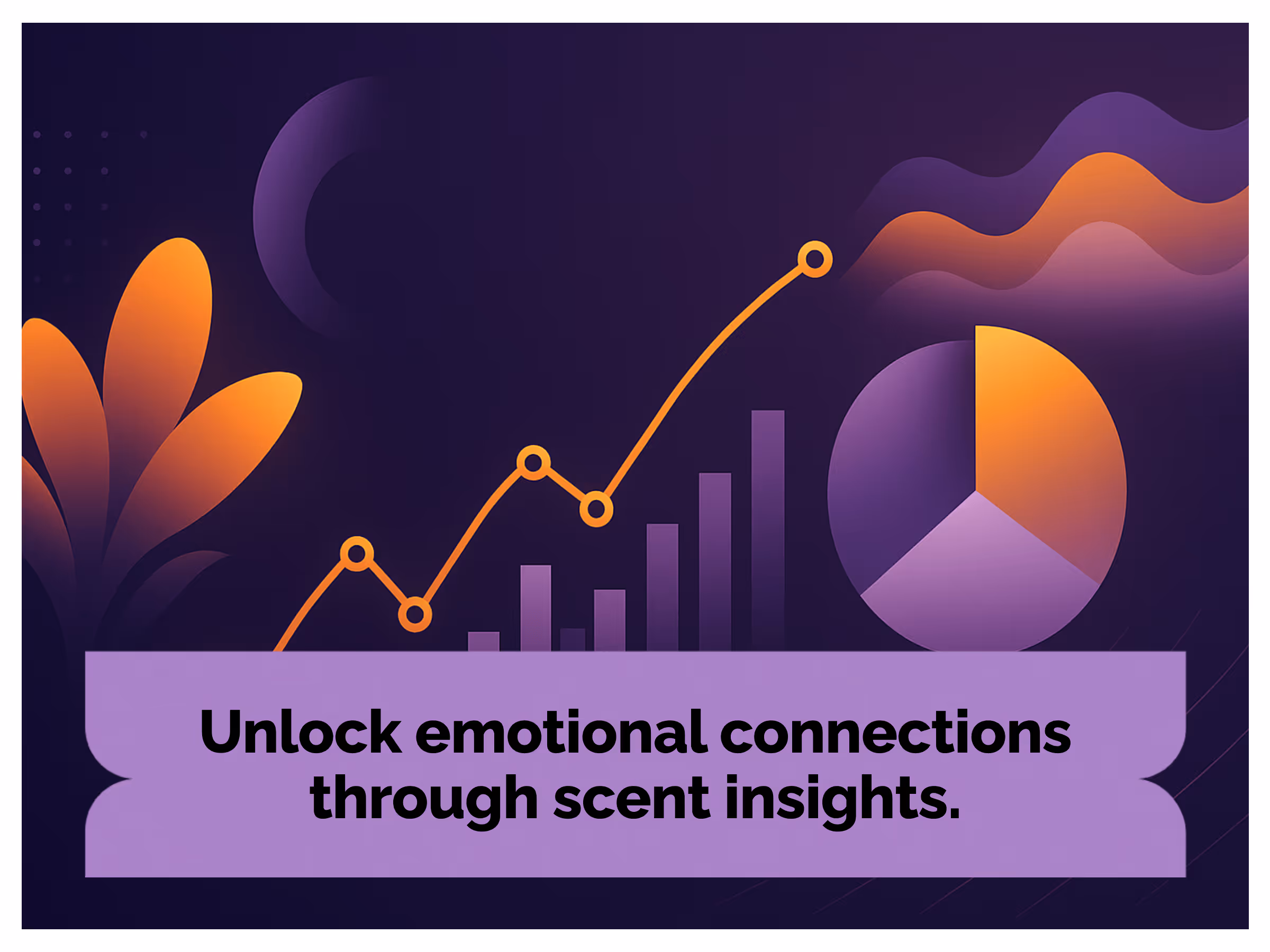 Unlock emotional connections through scent insights.